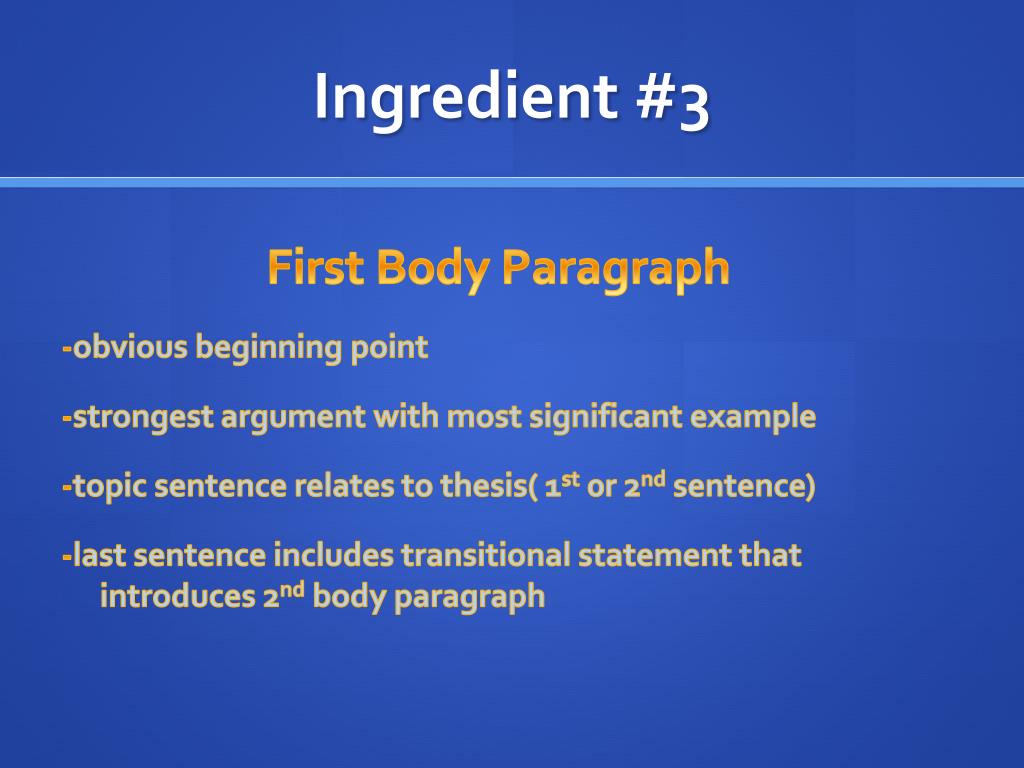 Ingredient #3

First Body Paragraph

-obvious beginning point

-strongest argument with most significant example

-topic sentence relates to thesis( 1st or 2nd sentence)

-last sentence includes transitional statement that introduces 2nd body paragraph